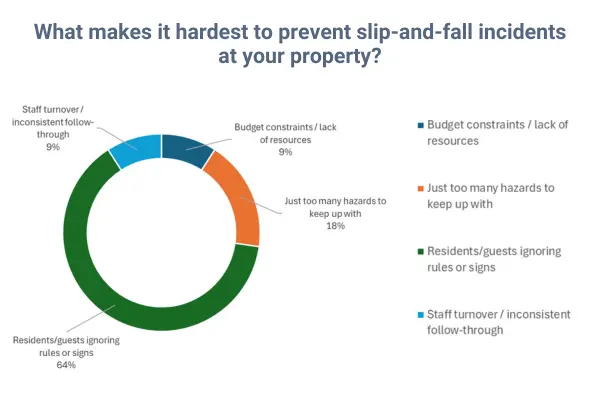 What makes it hardest to prevent slip-and-fall incidents at your property?

Staff turnover / inconsistent follow-through
9%

Budget constraints / lack of resources
9%

Just too many hazards to keep up with
18%

Residents/guests ignoring rules or signs
64%

Budget constraints / lack of resources

Just too many hazards to keep up with

Residents/guests ignoring rules or signs

Staff turnover / inconsistent follow-through